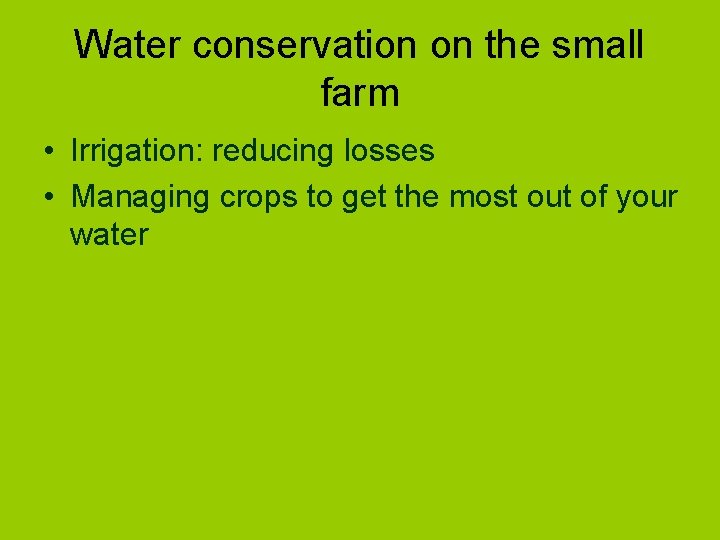 Water conservation on the small farm

• Irrigation: reducing losses
• Managing crops to get the most out of your water